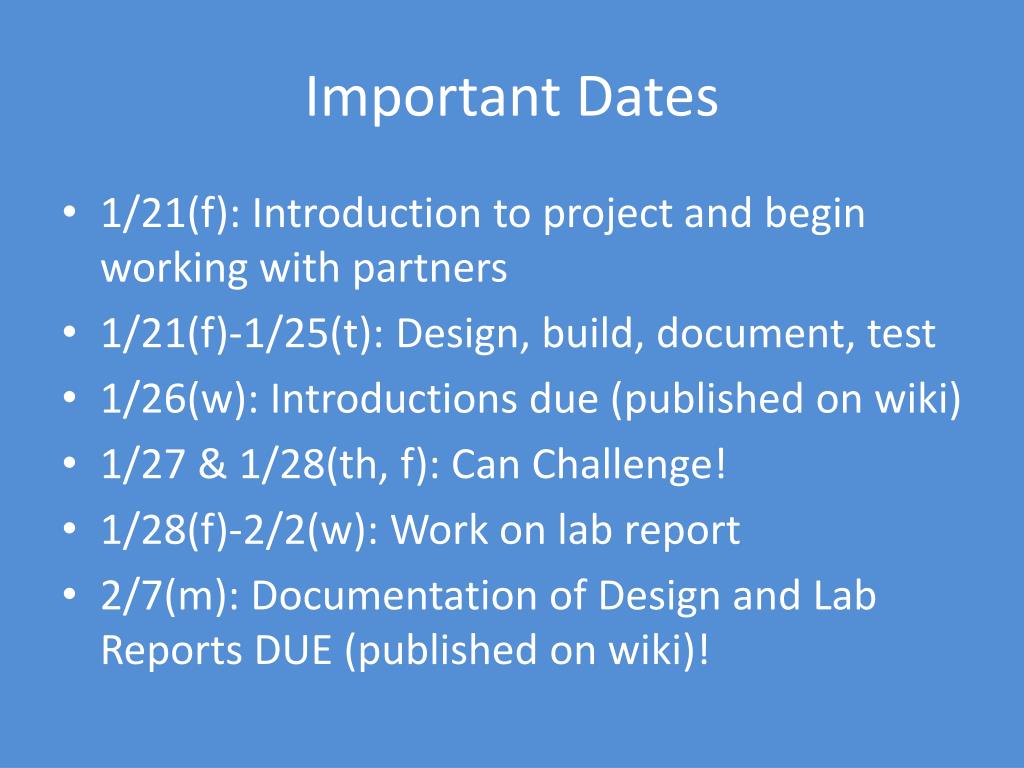 Important Dates

• 1/21(f): Introduction to project and begin working with partners
• 1/21(f)-1/25(t): Design, build, document, test
• 1/26(w): Introductions due (published on wiki)
• 1/27 & 1/28(th, f): Can Challenge!
• 1/28(f)-2/2(w): Work on lab report
• 2/7(m): Documentation of Design and Lab Reports DUE (published on wiki)!